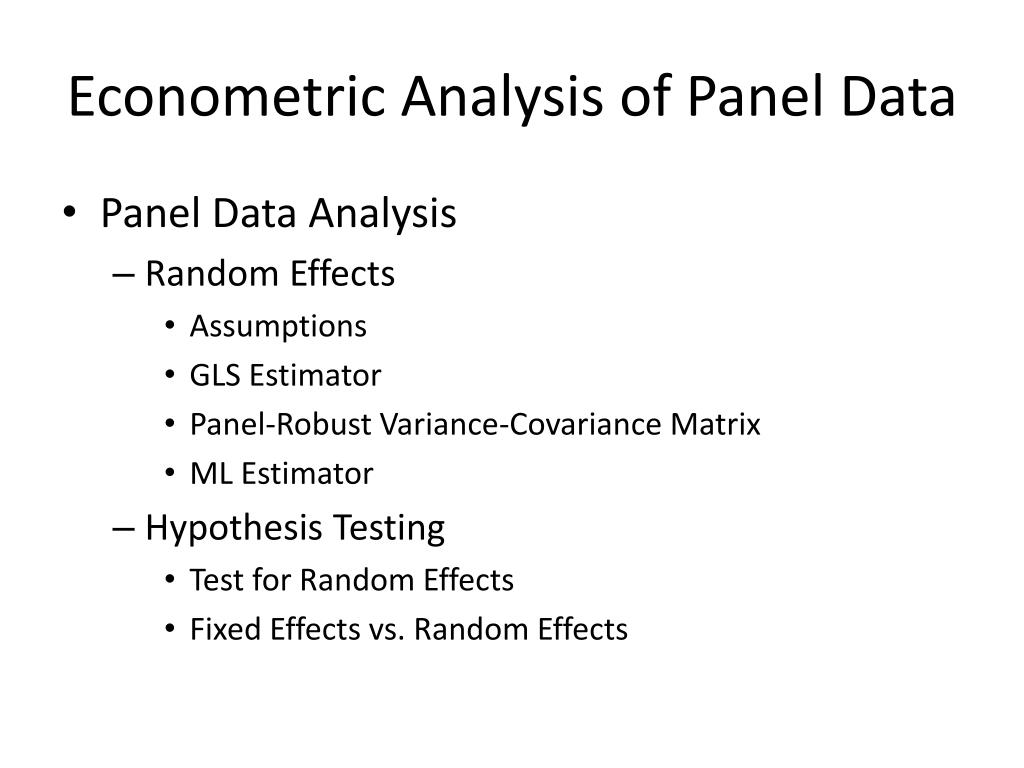 Econometric Analysis of Panel Data

• Panel Data Analysis
– Random Effects
• Assumptions
• GLS Estimator
• Panel-Robust Variance-Covariance Matrix
• ML Estimator
– Hypothesis Testing
• Test for Random Effects
• Fixed Effects vs. Random Effects